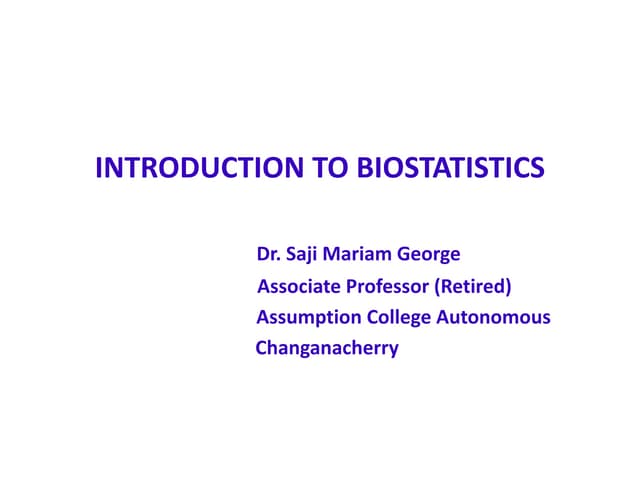 INTRODUCTION TO BIOSTATISTICS

Dr. Saji Mariam George
Associate Professor (Retired)
Assumption College Autonomous
Changanacherry